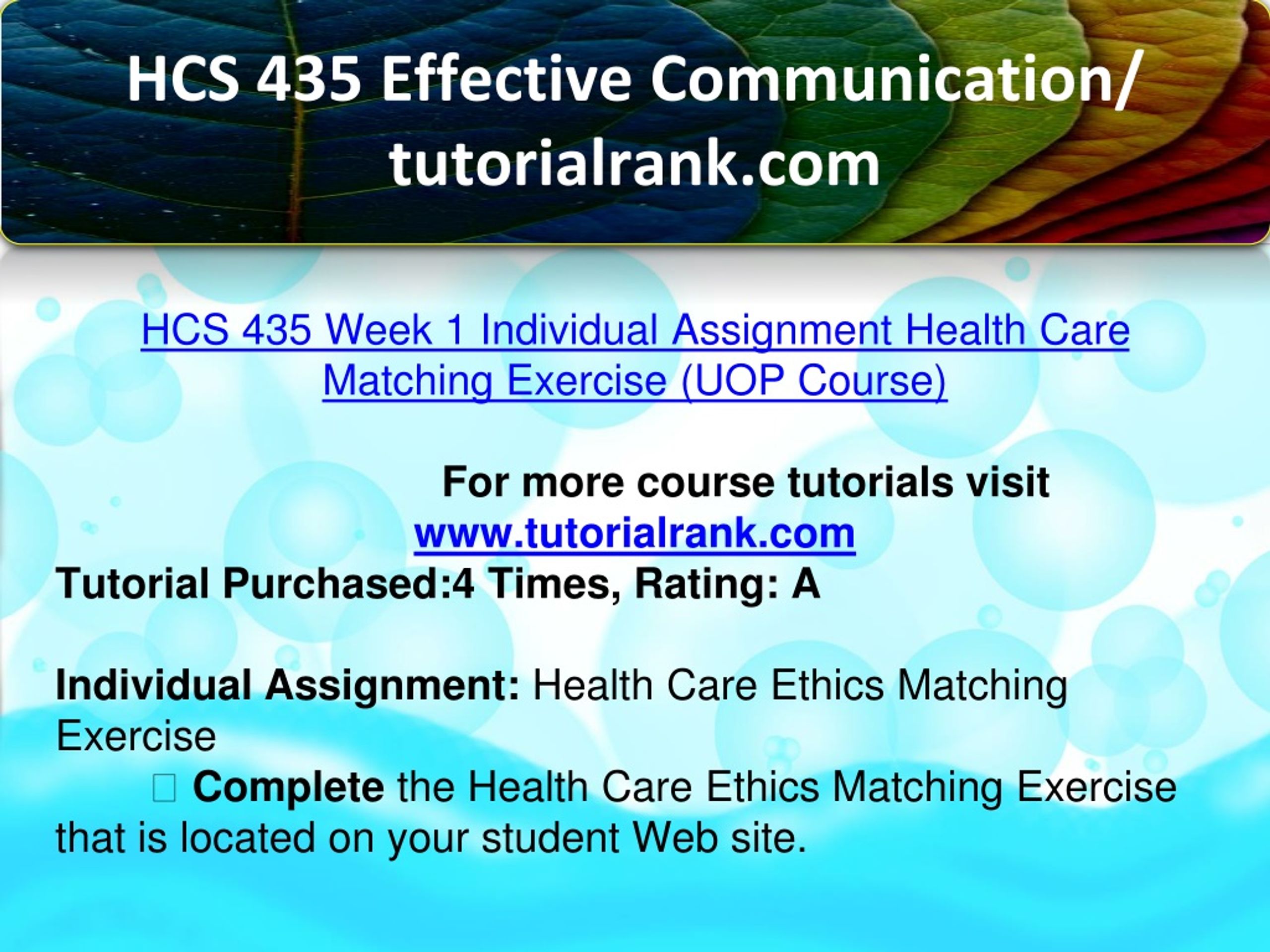 HCS 435 Effective Communication/ tutorialrank.com

HCS 435 Week 1 Individual Assignment Health Care Matching Exercise (UOP Course)

For more course tutorials visit www.tutorialrank.com
Tutorial Purchased:4 Times, Rating: A

Individual Assignment: Health Care Ethics Matching Exercise
 Complete the Health Care Ethics Matching Exercise that is located on your student Web site.